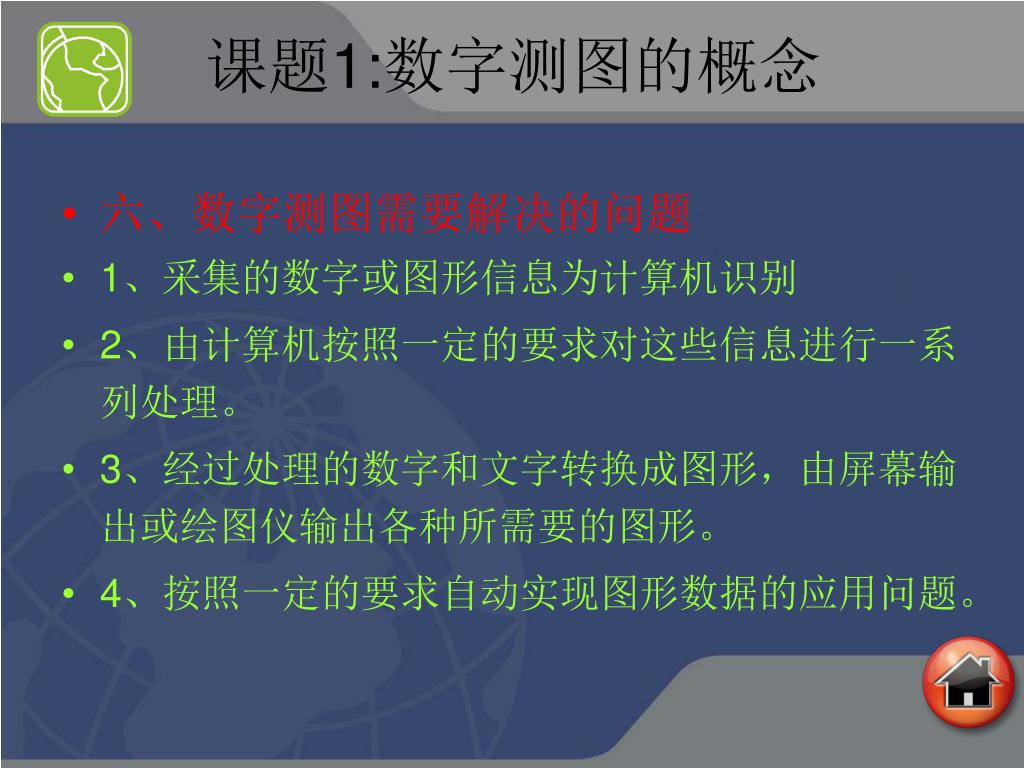 课题1:数字测图的概念

• 六、数字测图需要解决的问题
• 1、采集的数字或图形信息为计算机识别
• 2、由计算机按照一定的要求对这些信息进行一系列处理。
• 3、经过处理的数字和文字转换成图形，由屏幕输出或绘图仪输出各种所需要的图形。
• 4、按照一定的要求自动实现图形数据的应用问题。